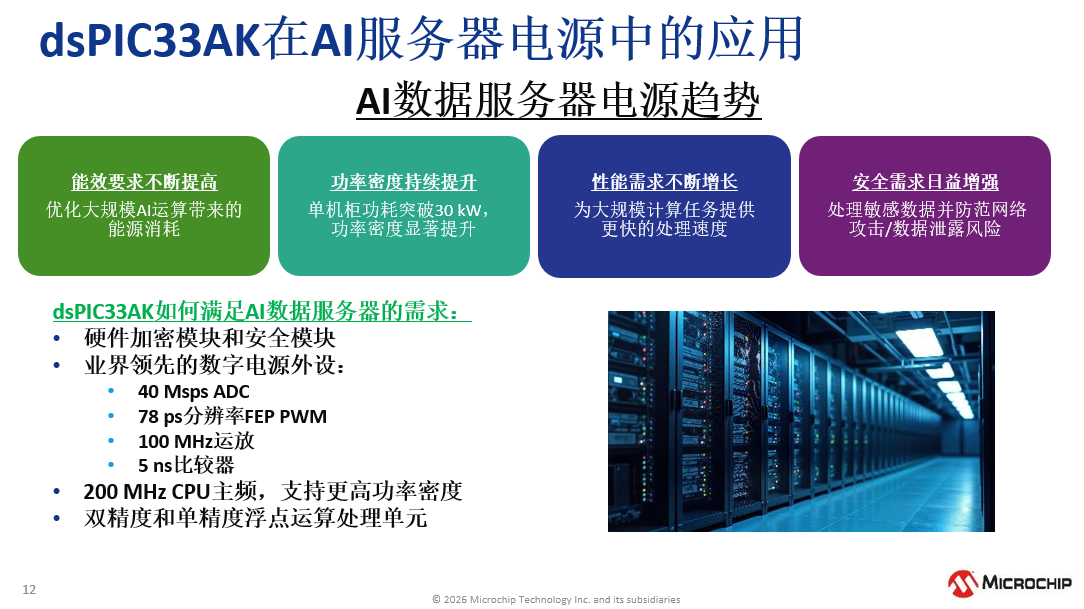 dsPIC33AK在AI服务器电源中的应用

AI数据服务器电源趋势

能效要求不断提高
优化大规模AI运算带来的能源消耗

功率密度持续提升
单机柜功耗突破30 kW，功率密度显著提升

性能需求不断增长
为大规模计算任务提供更快的处理速度

安全需求日益增强
处理敏感数据并防范网络攻击/数据泄露风险

dsPIC33AK如何满足AI数据服务器的需求：
• 硬件加密模块和安全模块
• 业界领先的数字电源外设：
  • 40 Msps ADC
  • 78 ps分辨率FEP PWM
  • 100 MHz运放
  • 5 ns比较器
• 200 MHz CPU主频，支持更高功率密度
• 双精度和单精度浮点运算处理单元

12

© 2026 Microchip Technology Inc. and its subsidiaries

MICROCHIP